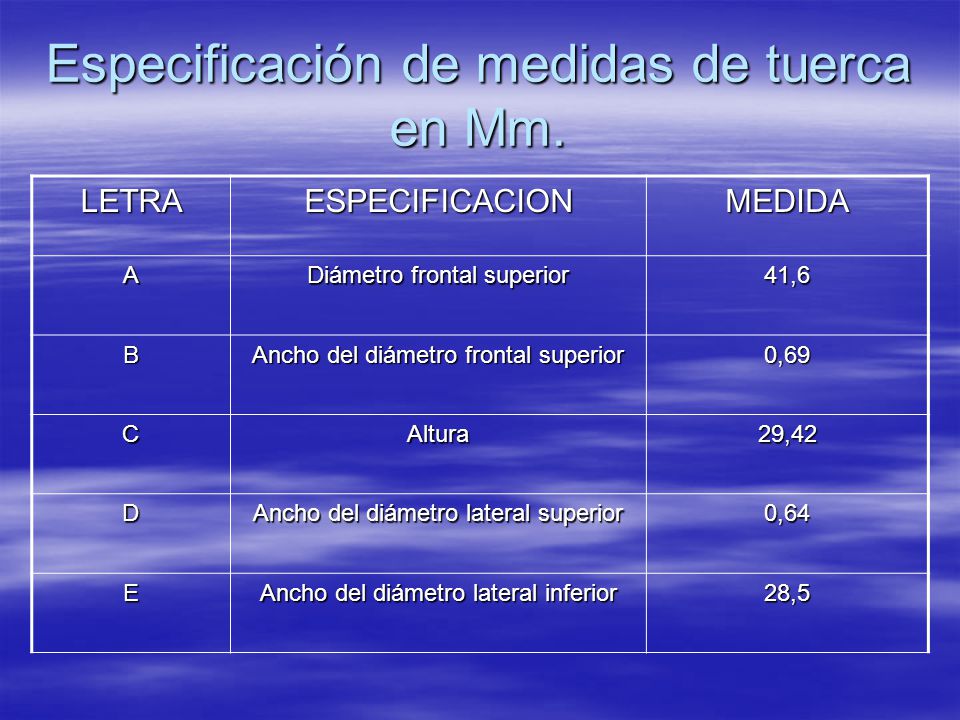 Especificación de medidas de tuerca en Mm.

| LETRA | ESPECIFICACION | MEDIDA |
|---|---|---|
| A | Diámetro frontal superior | 41,6 |
| B | Ancho del diámetro frontal superior | 0,69 |
| C | Altura | 29,42 |
| D | Ancho del diámetro lateral superior | 0,64 |
| E | Ancho del diámetro lateral inferior | 28,5 |